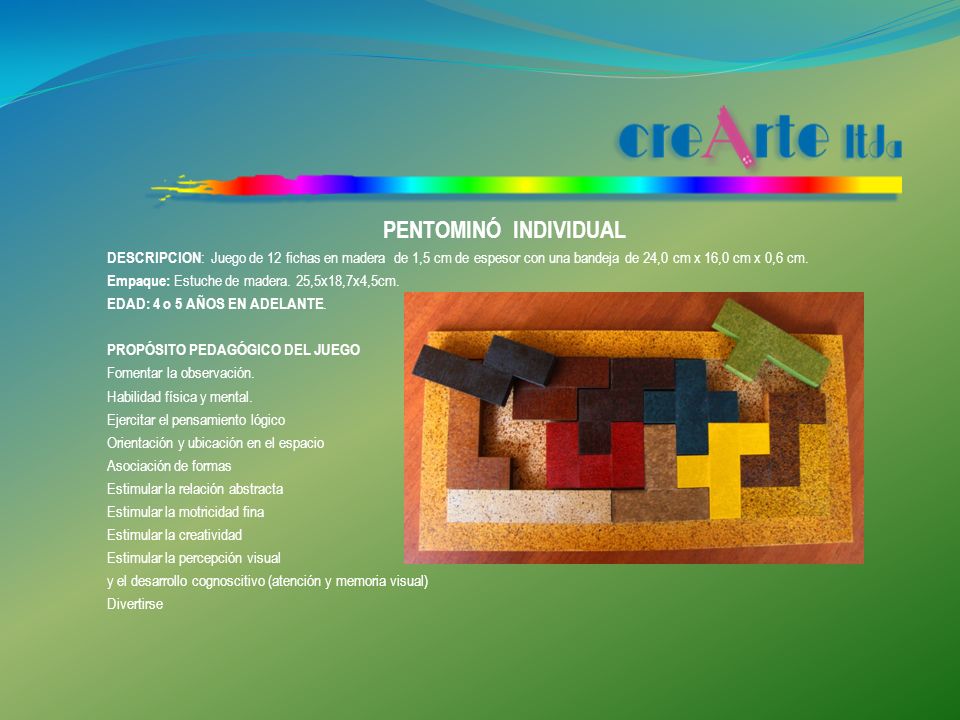 creArte ltda

PENTOMINÓ INDIVIDUAL

DESCRIPCION: Juego de 12 fichas en madera de 1,5 cm de espesor con una bandeja de 24,0 cm x 16,0 cm x 0,6 cm.
Empaque: Estuche de madera. 25,5x18,7x4,5cm.
EDAD: 4 o 5 AÑOS EN ADELANTE.

PROPÓSITO PEDAGÓGICO DEL JUEGO
Fomentar la observación.
Habilidad física y mental.
Ejercitar el pensamiento lógico
Orientación y ubicación en el espacio
Asociación de formas
Estimular la relación abstracta
Estimular la motricidad fina
Estimular la creatividad
Estimular la percepción visual
y el desarrollo cognoscitivo (atención y memoria visual)
Divertirse